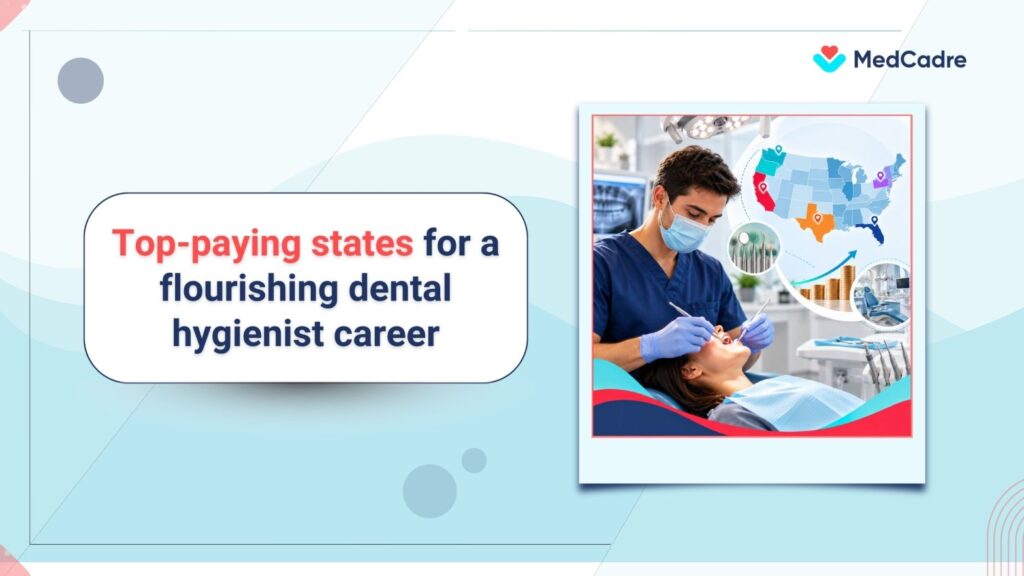 MedCadre

Top-paying states for a flourishing dental hygienist career